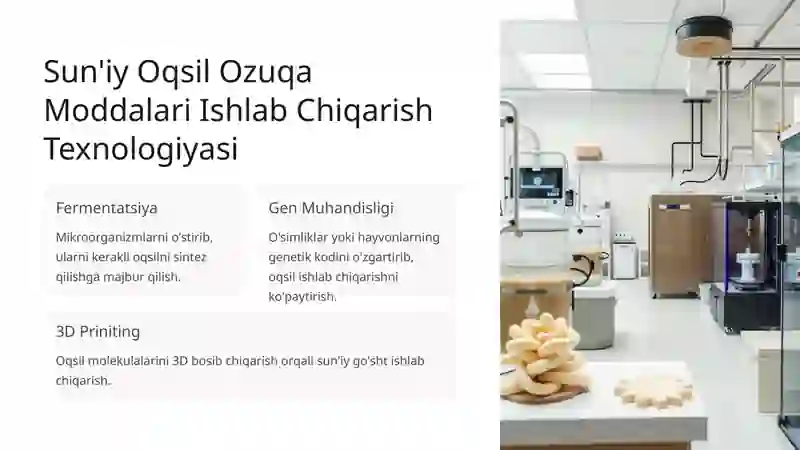 Sun'iy Oqsil Ozuqa Moddalari Ishlab Chiqarish Texnologiyasi

Fermentatsiya

Mikroorganizmlarni o'stirib, ularni kerakli oqsilni sintez qilishga majbur qilish.

Gen Muhandisligi

O'simliklar yoki hayvonlarning genetik kodini o'zgartirib, oqsil ishlab chiqarishni ko'paytirish.

3D Priniting

Oqsil molekulalarini 3D bosib chiqarish orqali sun'iy go'sht ishlab chiqarish.